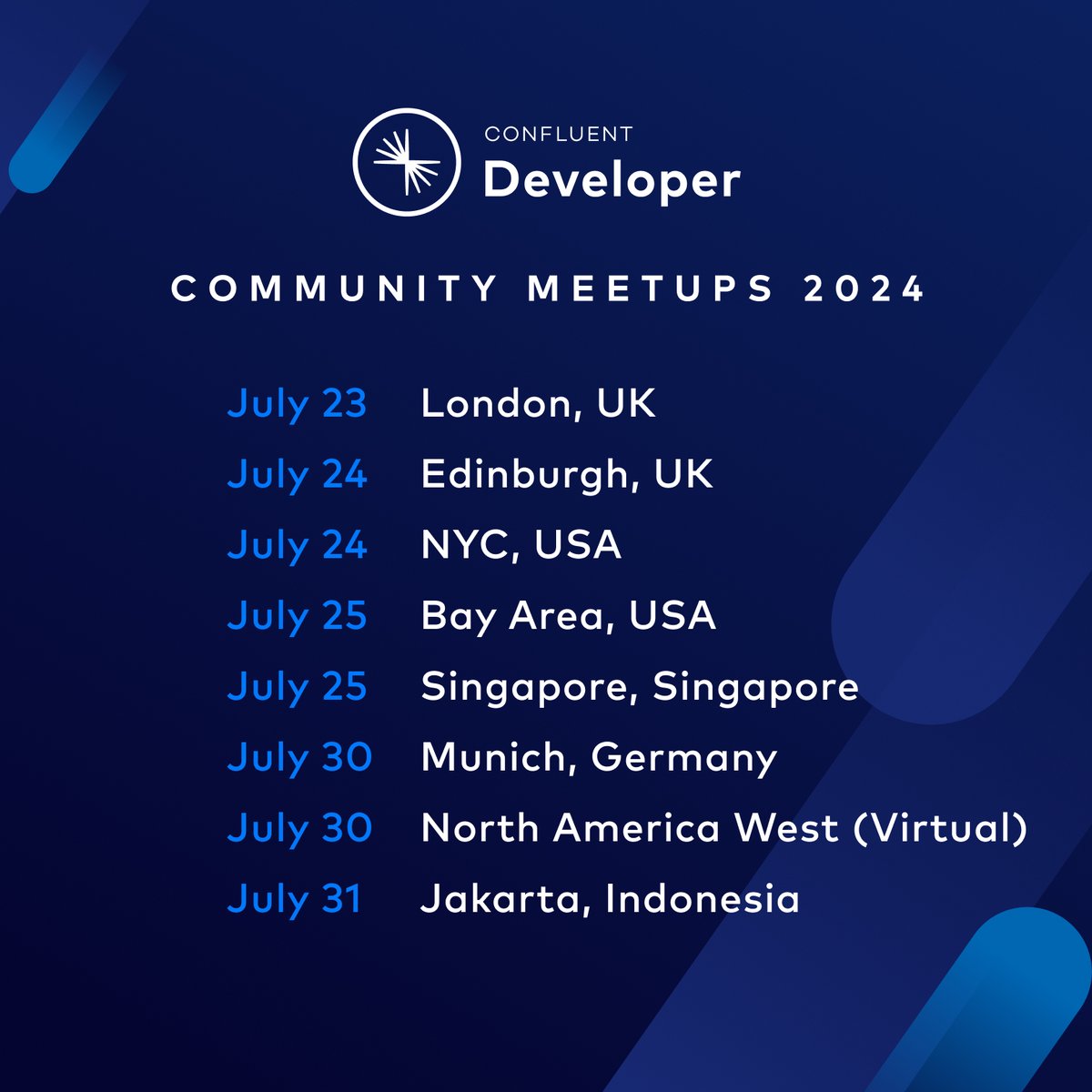 CONFLUENT
Developer

COMMUNITY MEETUPS 2024

July 23 London, UK
July 24 Edinburgh, UK
July 24 NYC, USA
July 25 Bay Area, USA
July 25 Singapore, Singapore
July 30 Munich, Germany
July 30 North America West (Virtual)
July 31 Jakarta, Indonesia